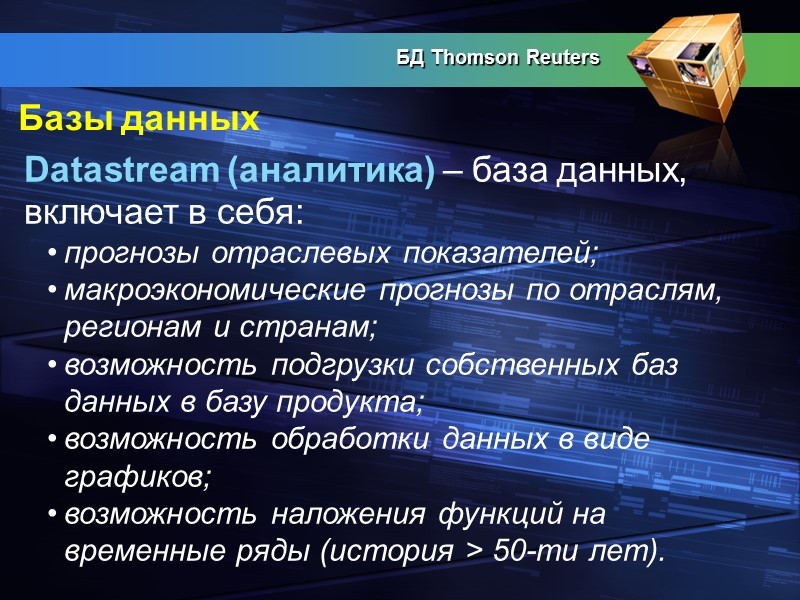 БД Thomson Reuters

Базы данных

Datastream (аналитика) – база данных, включает в себя:

• прогнозы отраслевых показателей;
• макроэкономические прогнозы по отраслям, регионам и странам;
• возможность подгрузки собственных баз данных в базу продукта;
• возможность обработки данных в виде графиков;
• возможность наложения функций на временные ряды (история > 50-ти лет).